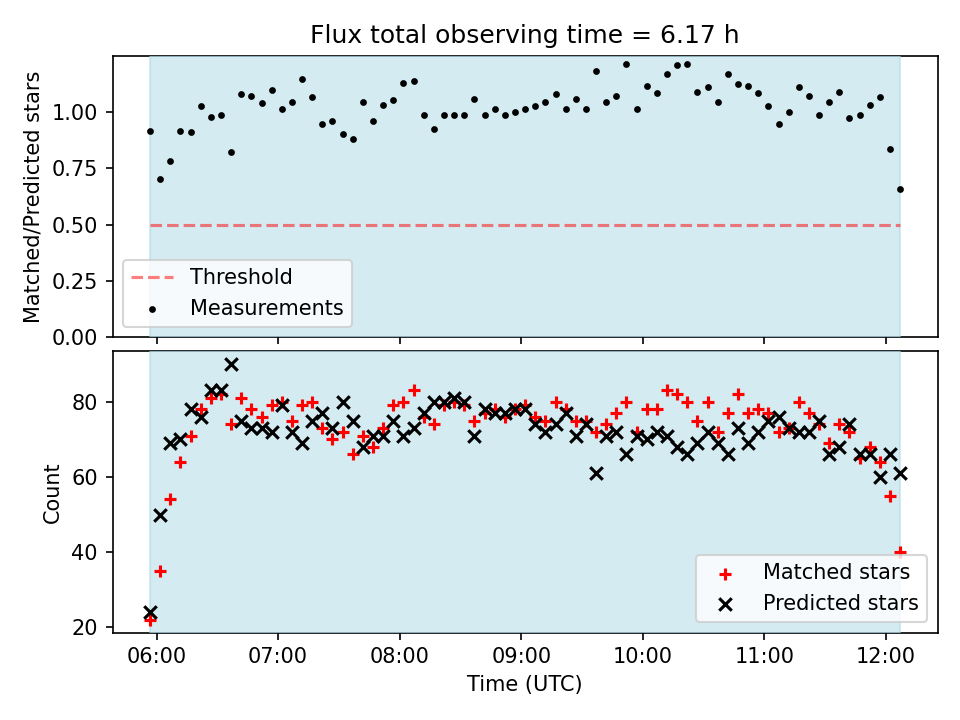 Flux total observing time = 6.17 h

Matched/Predicted stars

1.00
0.75
0.50
0.25
0.00

Threshold
Measurements

Count

80
60
40
20

Matched stars
Predicted stars

06:00
07:00
08:00
09:00
10:00
11:00
12:00

Time (UTC)